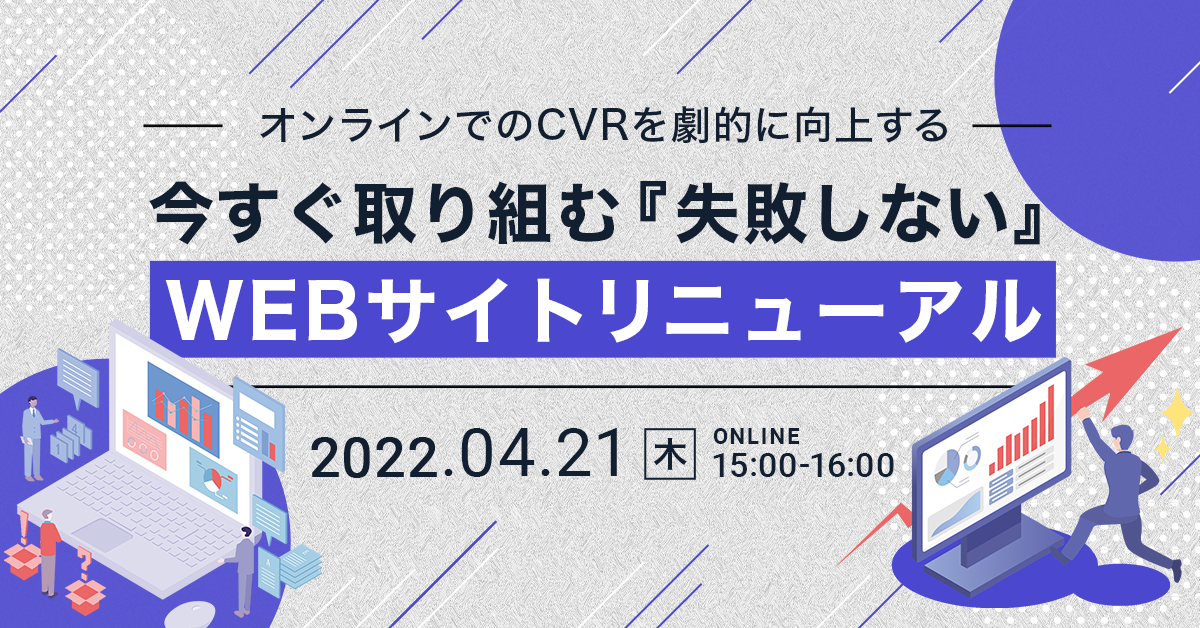 オンラインでのCVRを劇的に向上する

今すぐ取り組む『失敗しない』

WEBサイトリニューアル

2022.04.21 木 ONLINE 15:00-16:00